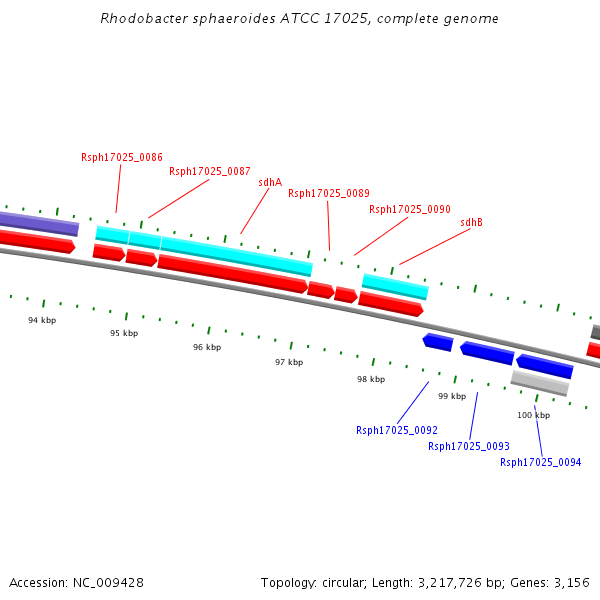 Rhodobacter sphaeroides ATCC 17025, complete genome

Rsph17025_0086
Rsph17025_0087
sdhA
Rsph17025_0089
Rsph17025_0090
sdhB

94 kbp
95 kbp
96 kbp
97 kbp
98 kbp
99 kbp
100 kbp

Rsph17025_0092
Rsph17025_0093
Rsph17025_0094

Accession: NC_009428

Topology: circular; Length: 3,217,726 bp; Genes: 3,156